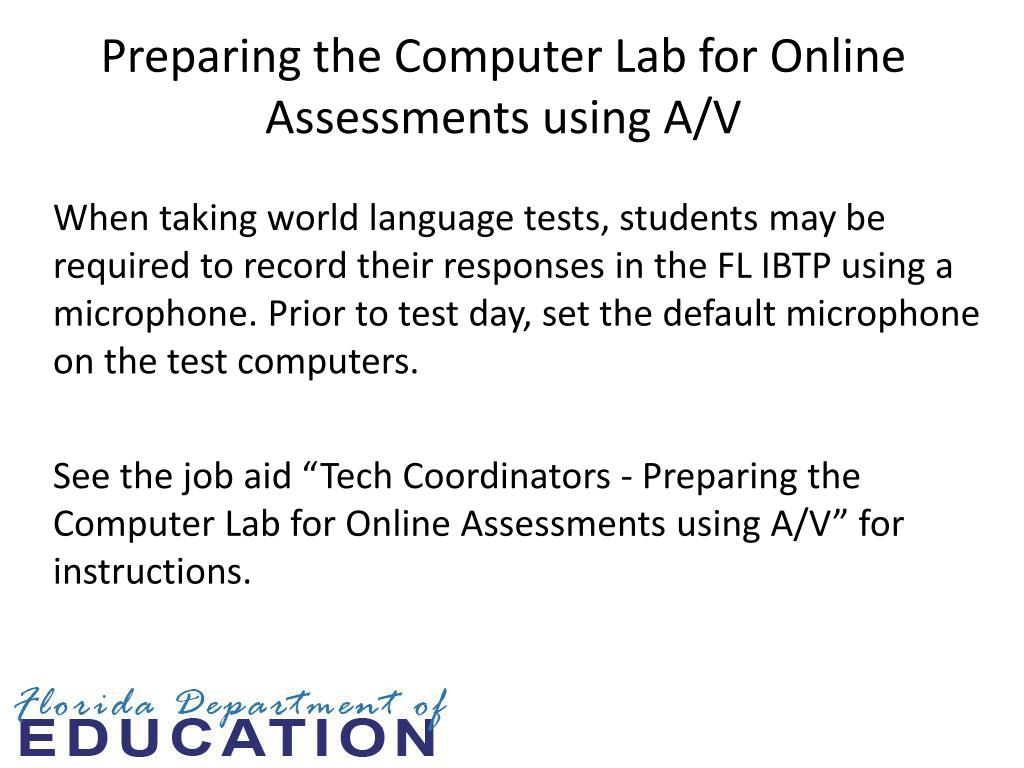 Preparing the Computer Lab for Online Assessments using A/V

When taking world language tests, students may be required to record their responses in the FL IBTP using a microphone. Prior to test day, set the default microphone on the test computers.

See the job aid “Tech Coordinators - Preparing the Computer Lab for Online Assessments using A/V” for instructions.

Florida Department of
EDUCATION